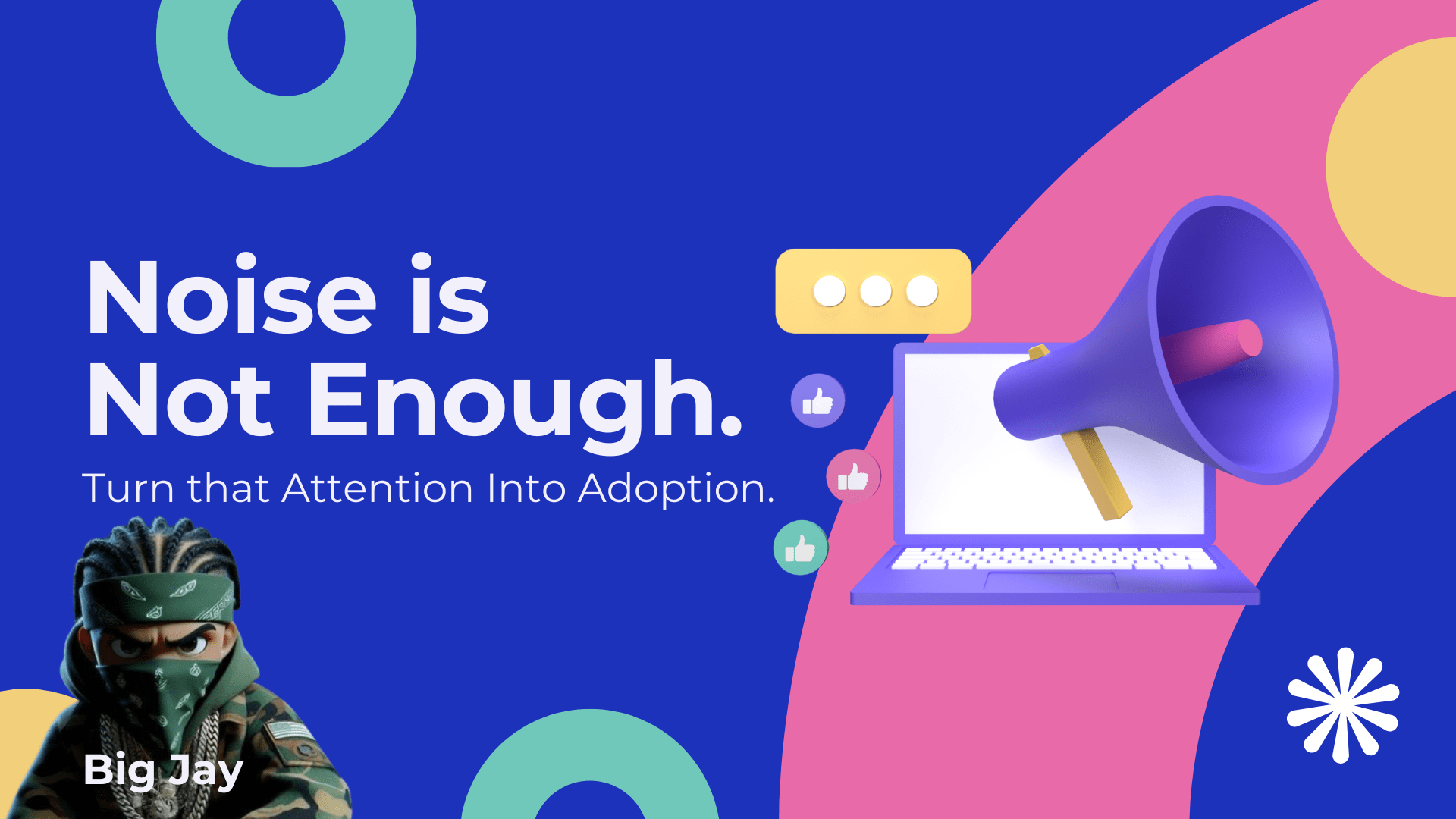 Noise is
Not Enough.

Turn that Attention Into Adoption.

Big Jay